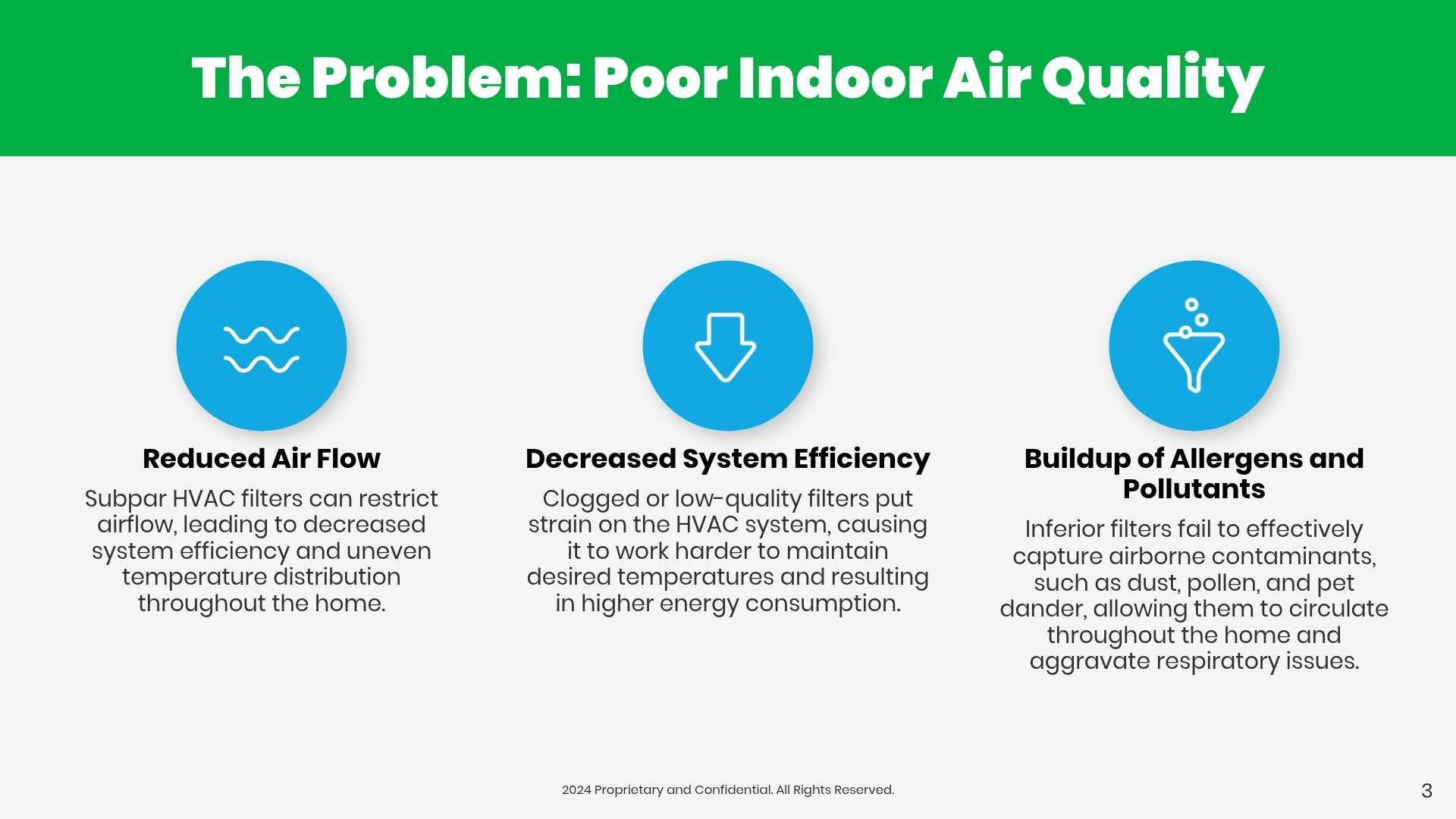 The Problem: Poor Indoor Air Quality

Reduced Air Flow

Subpar HVAC filters can restrict airflow, leading to decreased system efficiency and uneven temperature distribution throughout the home.

Decreased System Efficiency

Clogged or low-quality filters put strain on the HVAC system, causing it to work harder to maintain desired temperatures and resulting in higher energy consumption.

Buildup of Allergens and Pollutants

Inferior filters fail to effectively capture airborne contaminants, such as dust, pollen, and pet dander, allowing them to circulate throughout the home and aggravate respiratory issues.

2024 Proprietary and Confidential. All Rights Reserved.

3